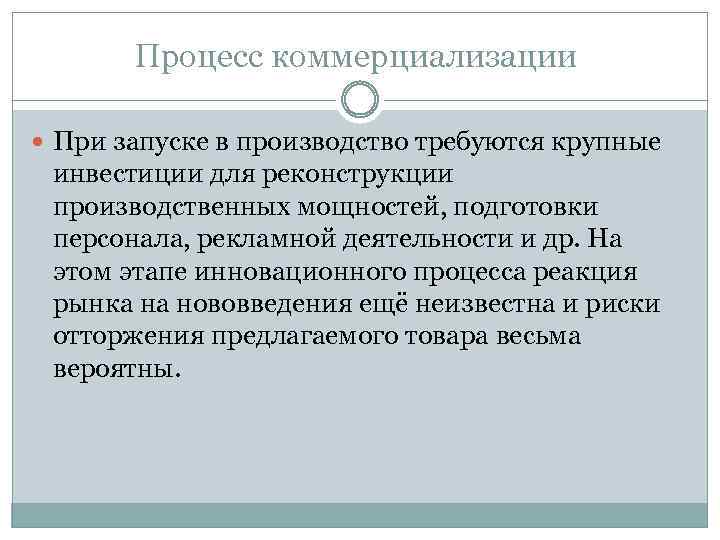 Процесс коммерциализации

При запуске в производство требуются крупные инвестиции для реконструкции производственных мощностей, подготовки персонала, рекламной деятельности и др. На этом этапе инновационного процесса реакция рынка на нововведения ещё неизвестна и риски отторжения предлагаемого товара весьма вероятны.